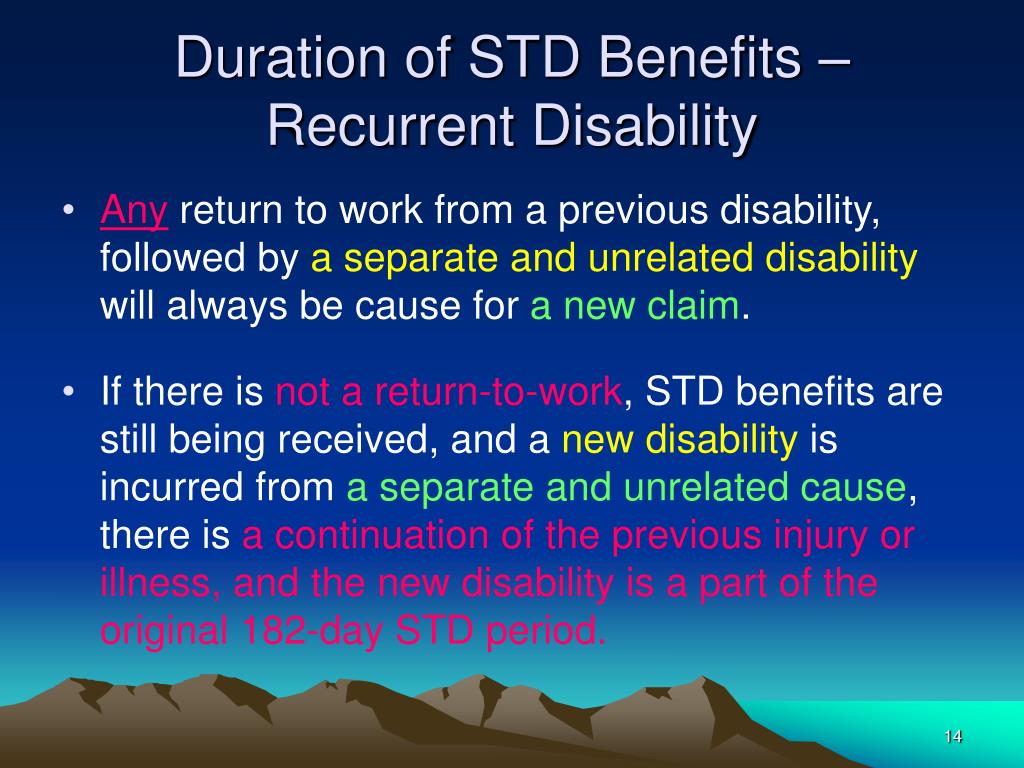 Duration of STD Benefits – Recurrent Disability

• Any return to work from a previous disability, followed by a separate and unrelated disability will always be cause for a new claim.

• If there is not a return-to-work, STD benefits are still being received, and a new disability is incurred from a separate and unrelated cause, there is a continuation of the previous injury or illness, and the new disability is a part of the original 182-day STD period.

14